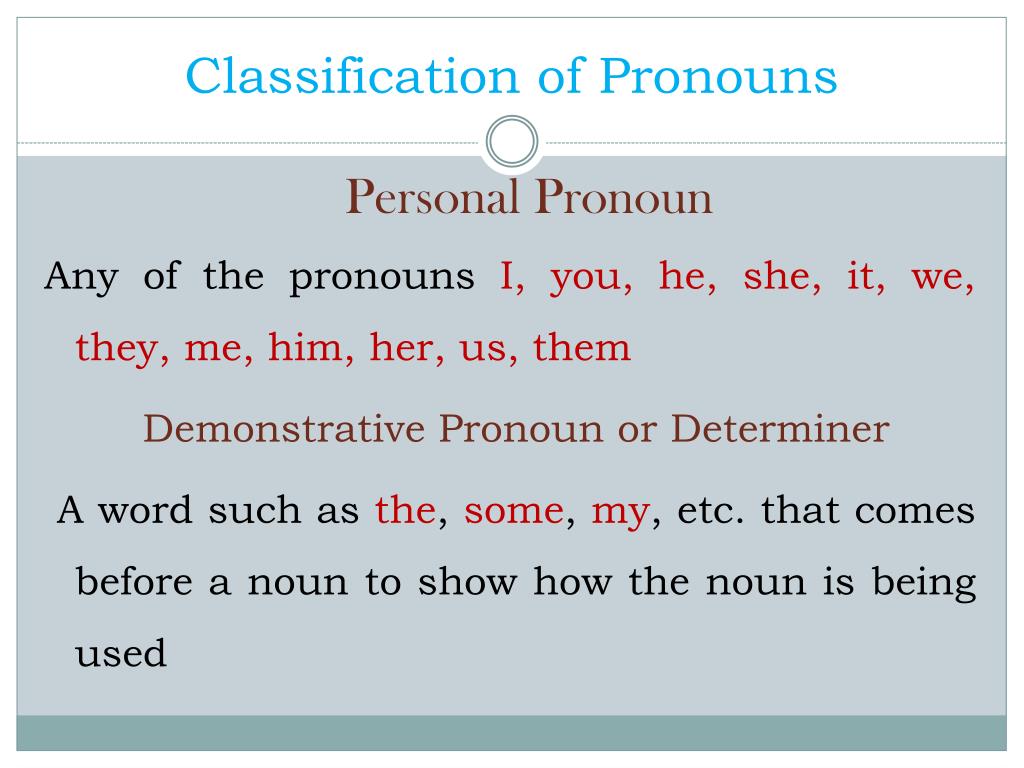 Classification of Pronouns

Personal Pronoun

Any of the pronouns I, you, he, she, it, we, they, me, him, her, us, them

Demonstrative Pronoun or Determiner

A word such as the, some, my, etc. that comes before a noun to show how the noun is being used